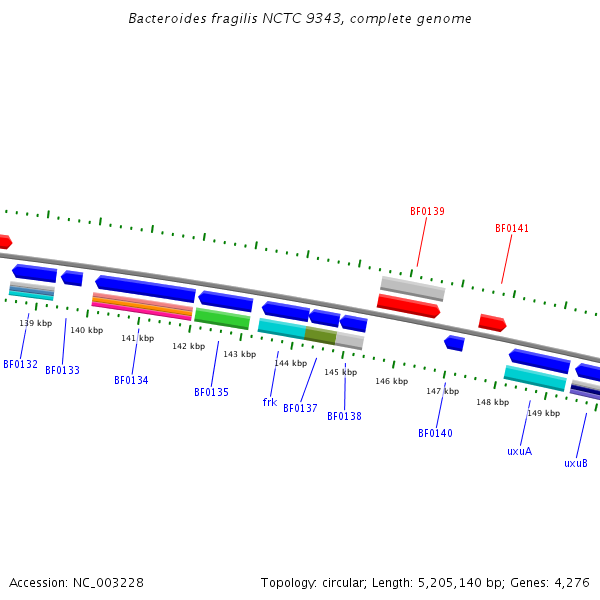 Bacteroides fragilis NCTC 9343, complete genome

BF0139

BF0141

139 kbp

140 kbp

141 kbp

142 kbp

143 kbp

144 kbp

145 kbp

146 kbp

147 kbp

148 kbp

149 kbp

BF0132

BF0133

BF0134

BF0135

frk

BF0137

BF0138

BF0140

uxuA

uxuB

Accession: NC_003228

Topology: circular; Length: 5,205,140 bp; Genes: 4,276